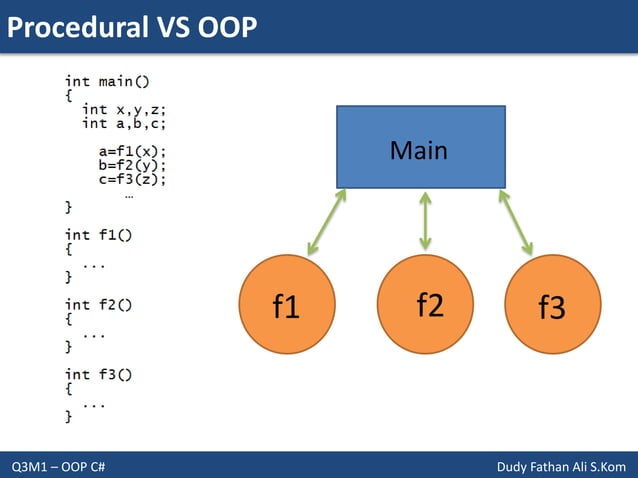 Procedural VS OOP

int main()
{
  int x,y,z;
  int a,b,c;

    a=f1(x);
    b=f2(y);
    c=f3(z);
       …
}

int f1()
{
  ...
}

int f2()
{
  ...
}

int f3()
{
  ...
}

Main

f1

f2

f3

Q3M1 – OOP C#

Dudy Fathan Ali S.Kom